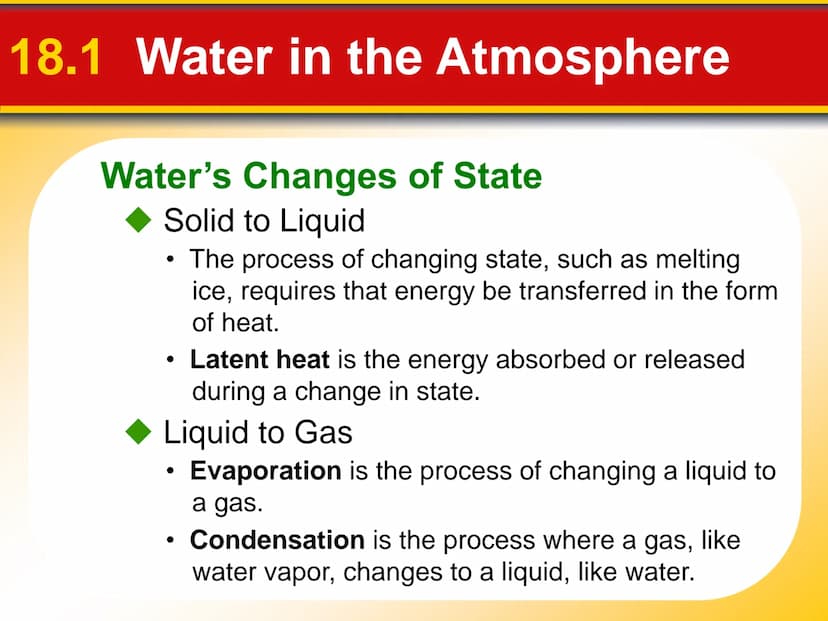 18.1 Water in the Atmosphere

Water's Changes of State

◆ Solid to Liquid

• The process of changing state, such as melting ice, requires that energy be transferred in the form of heat.

• Latent heat is the energy absorbed or released during a change in state.

◆ Liquid to Gas

• Evaporation is the process of changing a liquid to a gas.

• Condensation is the process where a gas, like water vapor, changes to a liquid, like water.